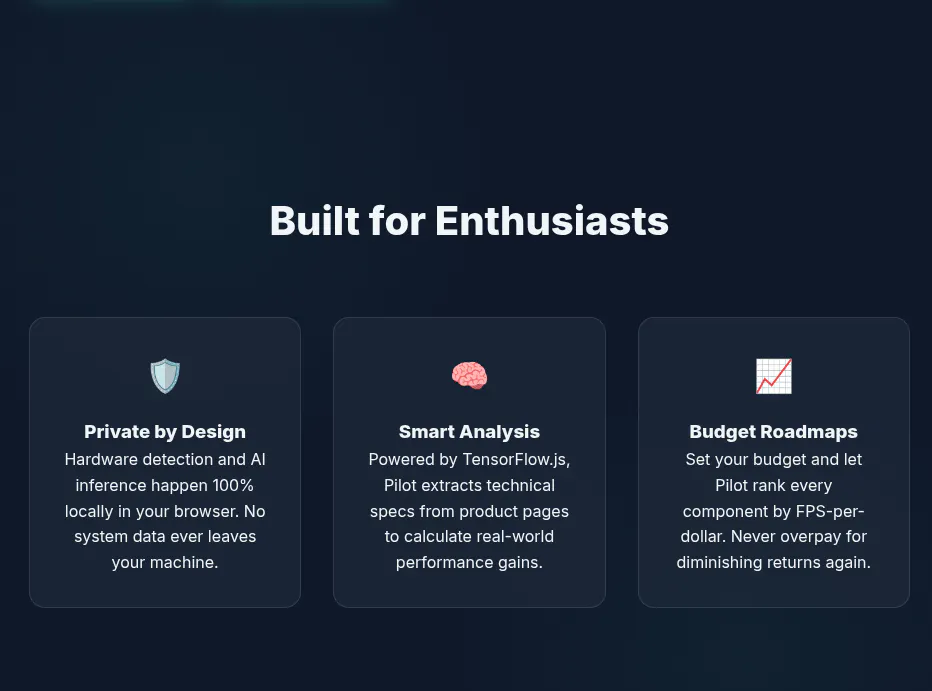 Built for Enthusiasts

Private by Design
Hardware detection and AI inference happen 100% locally in your browser. No system data ever leaves your machine.

Smart Analysis
Powered by TensorFlow.js, Pilot extracts technical specs from product pages to calculate real-world performance gains.

Budget Roadmaps
Set your budget and let Pilot rank every component by FPS-per-dollar. Never overpay for diminishing returns again.